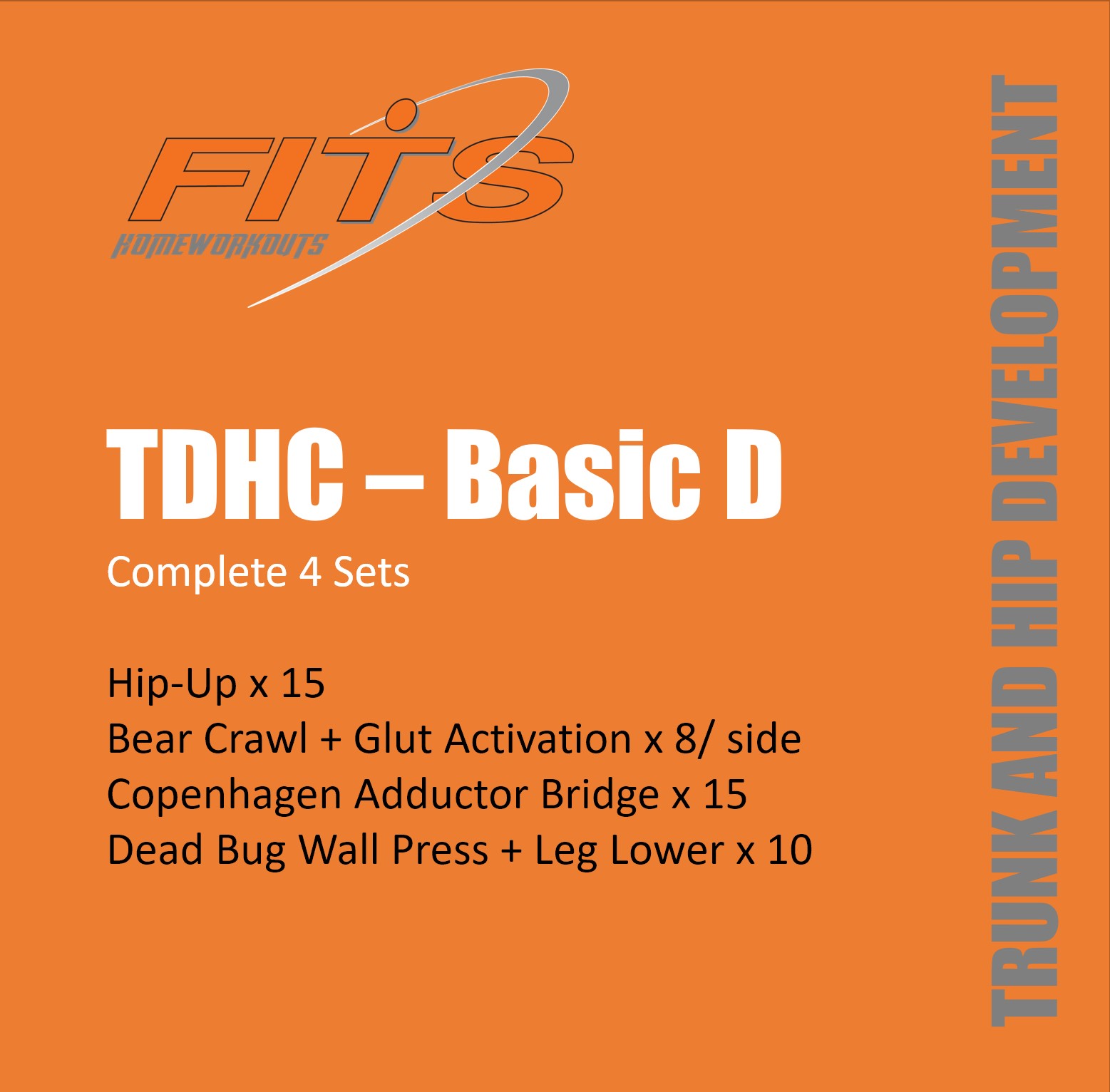 FITS
HOMEWORKOUTS

TDHC – Basic D
Complete 4 Sets

Hip-Up x 15
Bear Crawl + Glut Activation x 8/ side
Copenhagen Adductor Bridge x 15
Dead Bug Wall Press + Leg Lower x 10

TRUNK AND HIP DEVELOPMENT